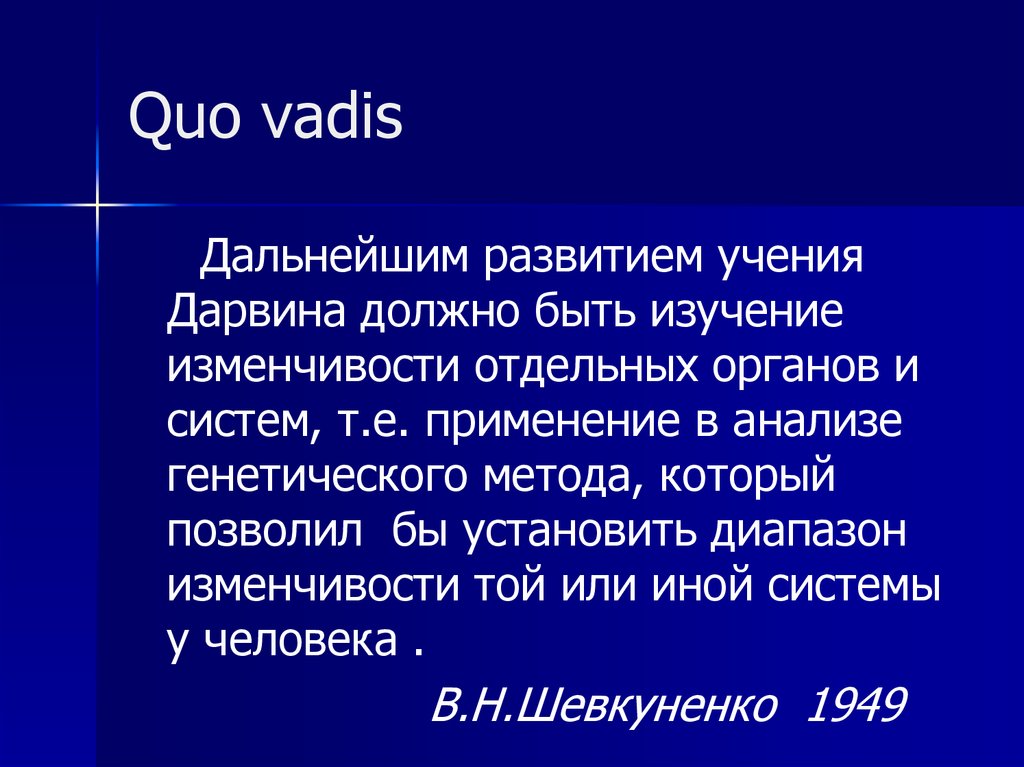 Quo vadis

Дальнейшим развитием учения Дарвина должно быть изучение изменчивости отдельных органов и систем, т.е. применение в анализе генетического метода, который позволил бы установить диапазон изменчивости той или иной системы у человека .

В.Н.Шевкуненко 1949